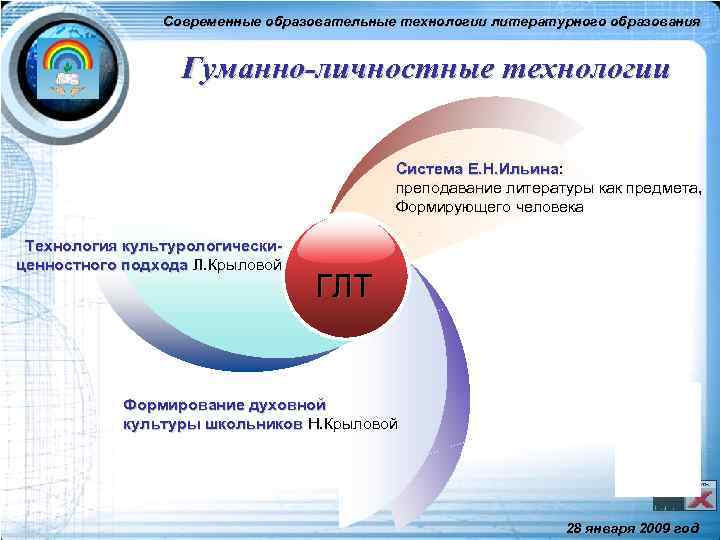 Современные образовательные технологии литературного образования

Гуманно-личностные технологии

Система Е.Н.Ильина:
преподавание литературы как предмета, Формирующего человека

Технология культурологически-ценностного подхода Л.Крыловой

ГЛТ

Формирование духовной культуры школьников Н.Крыловой

28 января 2009 год